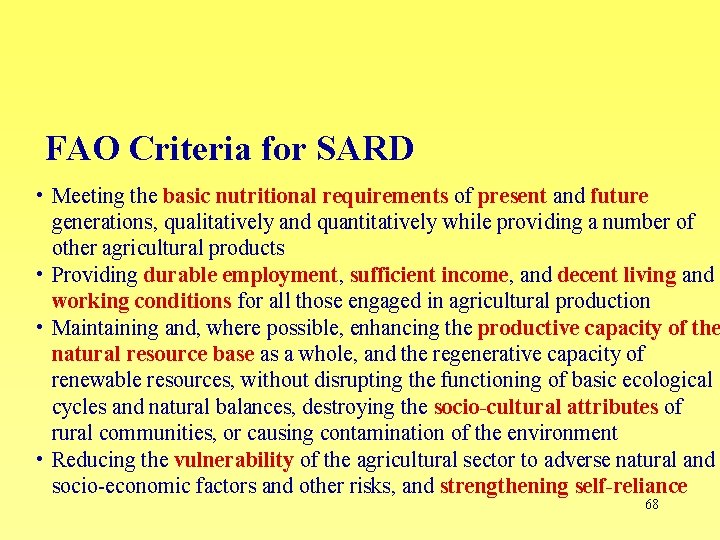 FAO Criteria for SARD

• Meeting the basic nutritional requirements of present and future generations, qualitatively and quantitatively while providing a number of other agricultural products
• Providing durable employment, sufficient income, and decent living and working conditions for all those engaged in agricultural production
• Maintaining and, where possible, enhancing the productive capacity of the natural resource base as a whole, and the regenerative capacity of renewable resources, without disrupting the functioning of basic ecological cycles and natural balances, destroying the socio-cultural attributes of rural communities, or causing contamination of the environment
• Reducing the vulnerability of the agricultural sector to adverse natural and socio-economic factors and other risks, and strengthening self-reliance

68